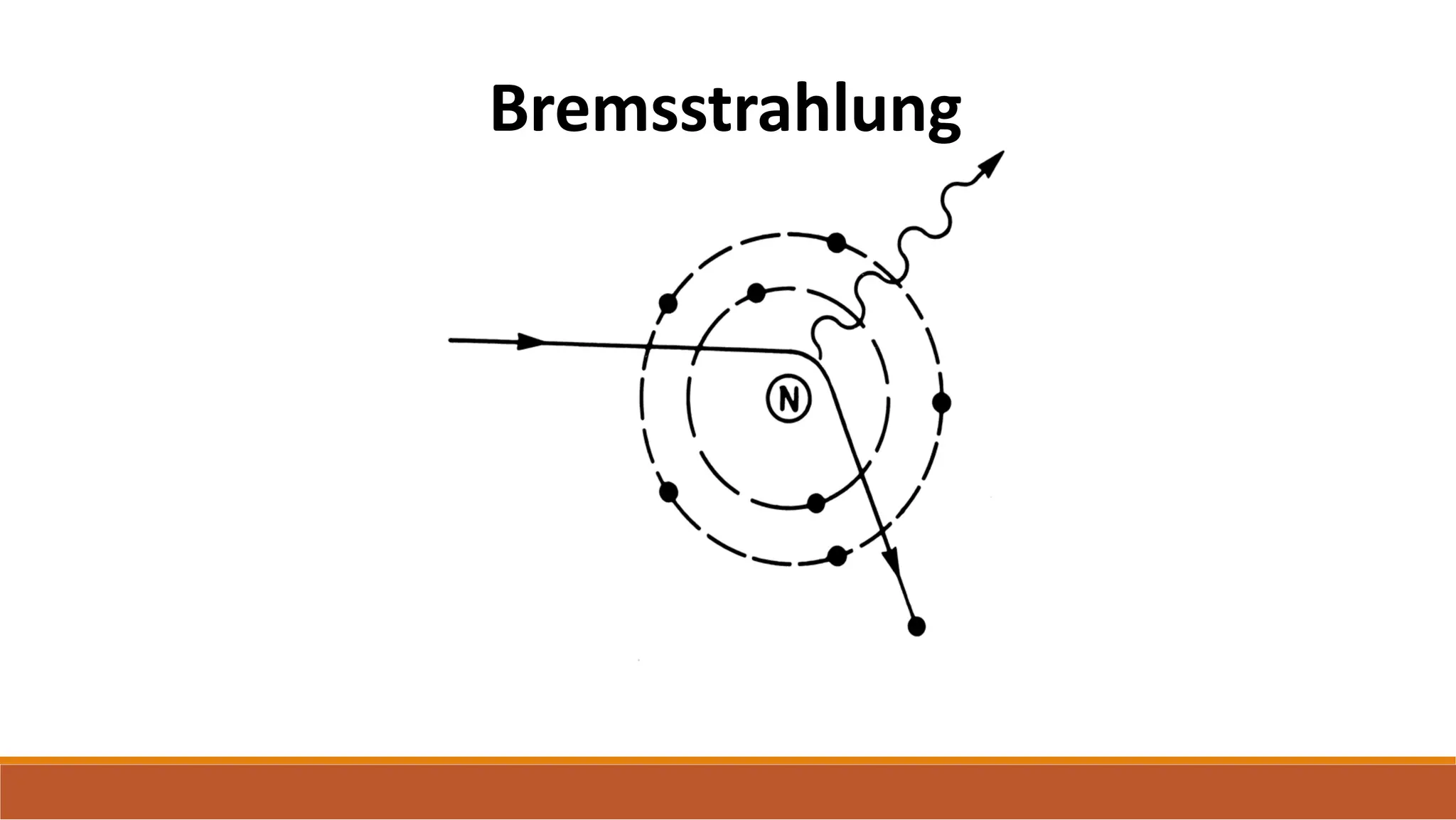 Bremsstrahlung

N